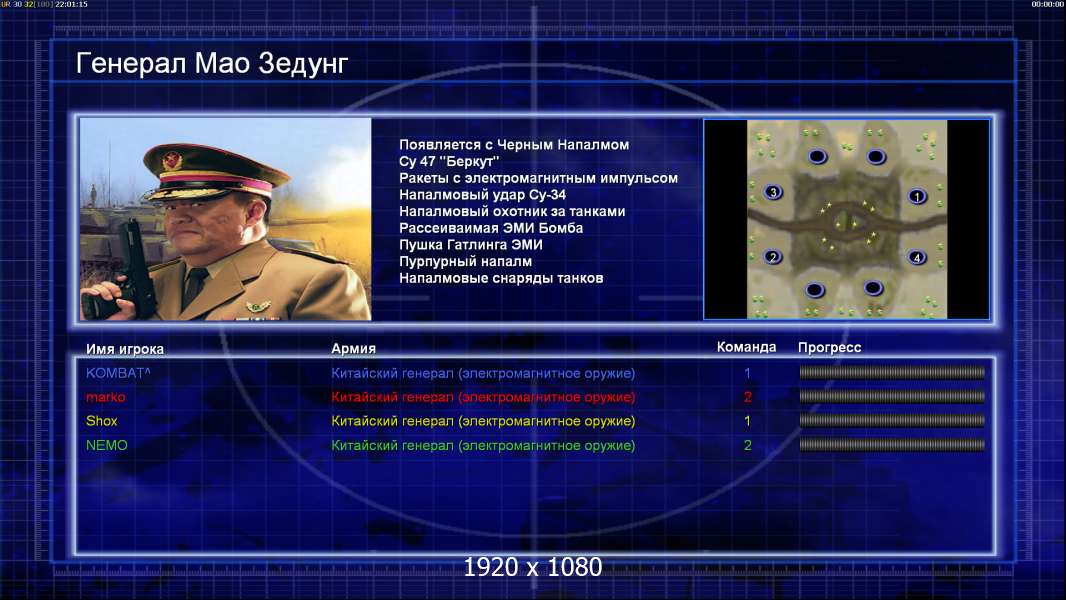 UR 30 32[100] 22:01:15

00:00:00

Генерал Мао Зедунг

Появляется с Черным Напалмом
Су 47 "Беркут"
Ракеты с электромагнитным импульсом
Напалмовый удар Су-34
Напалмовый охотник за танками
Рассеиваимая ЭМИ Бомба
Пушка Гатлинга ЭМИ
Пурпурный напалм
Напалмовые снаряды танков

3
1
2
4

| Имя игрока | Армия | Команда | Прогресс |
|---|---|---|---|
| KOMBAT^ | Китайский генерал (электромагнитное оружие) | 1 | |
| marko | Китайский генерал (электромагнитное оружие) | 2 | |
| Shox | Китайский генерал (электромагнитное оружие) | 1 | |
| NEMO | Китайский генерал (электромагнитное оружие) | 2 | |

1920 x 1080